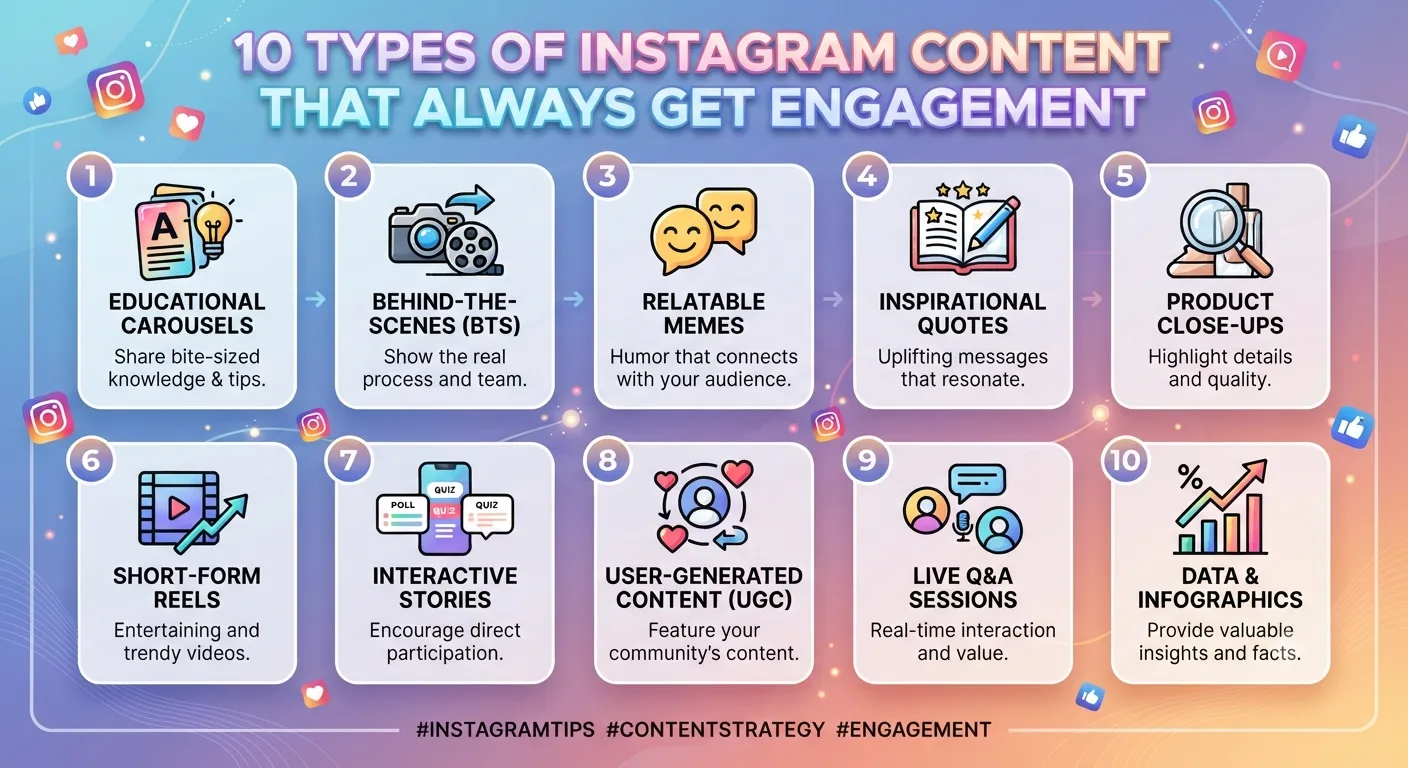 10 TYPES OF INSTAGRAM CONTENT THAT ALWAYS GET ENGAGEMENT

1
A
EDUCATIONAL CAROUSELS
Share bite-sized knowledge & tips.

2
BEHIND-THE-SCENES (BTS)
Show the real process and team.

3
RELATABLE MEMES
Humor that connects with your audience.

4
INSPIRATIONAL QUOTES
Uplifting messages that resonate.

5
PRODUCT CLOSE-UPS
Highlight details and quality.

6
SHORT-FORM REELS
Entertaining and trendy videos.

7
POLL
QUIZ
QUIZ
QUIZ
INTERACTIVE STORIES
Encourage direct participation.

8
USER-GENERATED CONTENT (UGC)
Feature your community's content.

9
LIVE Q&A SESSIONS
Real-time interaction and value.

10
%
DATA & INFOGRAPHICS
Provide valuable insights and facts.

#INSTAGRAMTIPS #CONTENTSTRATEGY #ENGAGEMENT